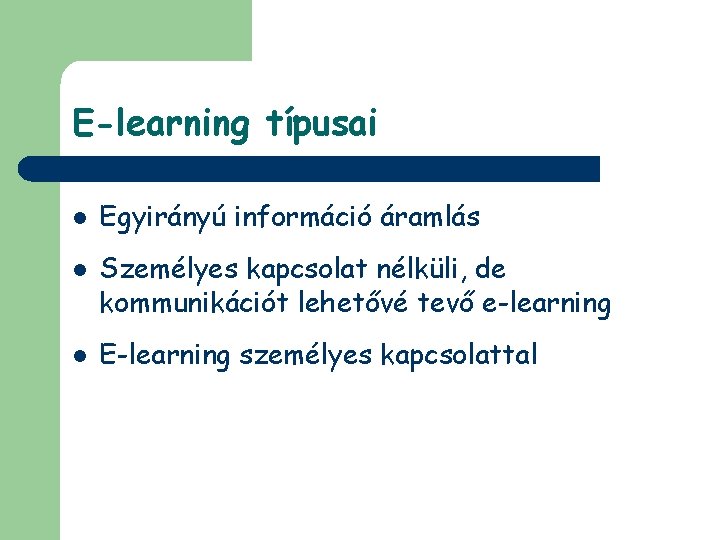 E-learning típusai

- Egyirányú információ áramlás
- Személyes kapcsolat nélküli, de kommunikációt lehetővé tevő e-learning
- E-learning személyes kapcsolattal